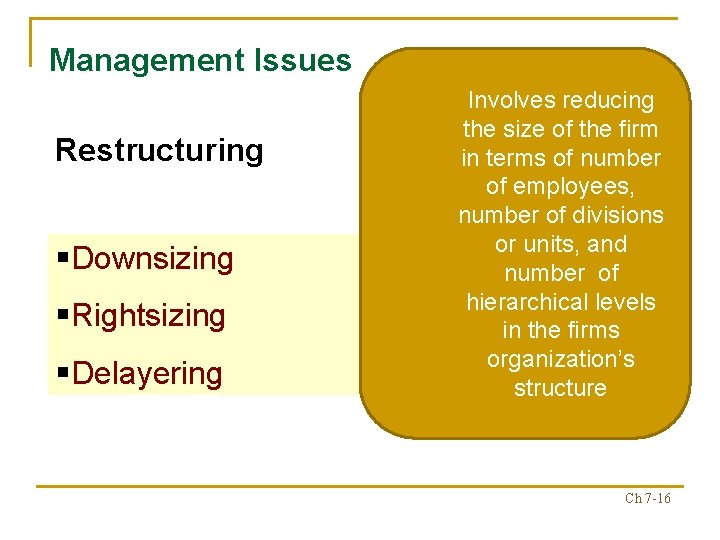 Management Issues

Restructuring

▪Downsizing
▪Rightsizing
▪Delayering

Involves reducing the size of the firm in terms of number of employees, number of divisions or units, and number of hierarchical levels in the firms organization's structure

Ch 7-16